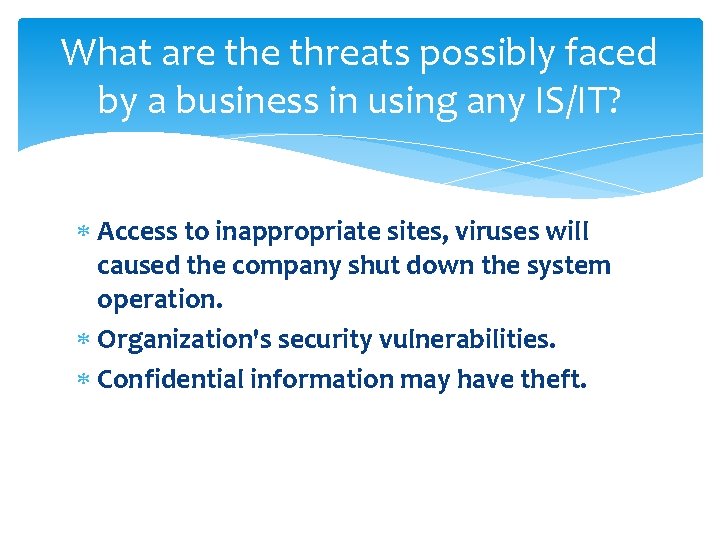 What are the threats possibly faced by a business in using any IS/IT?

* Access to inappropriate sites, viruses will caused the company shut down the system operation.
* Organization's security vulnerabilities.
* Confidential information may have theft.